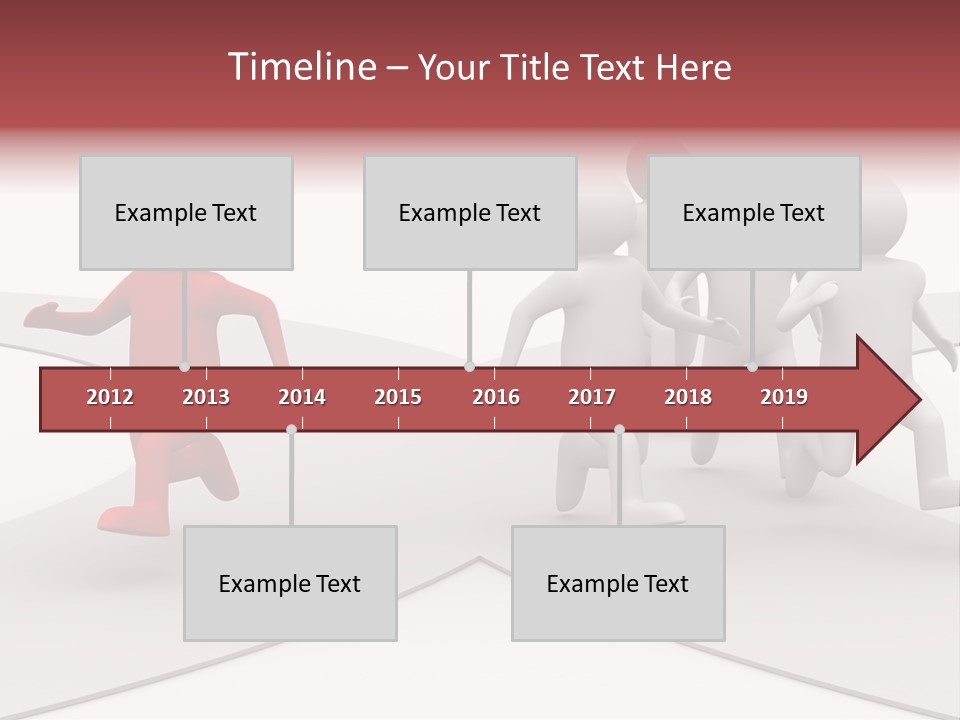 Timeline – Your Title Text Here

Example Text

Example Text

Example Text

2012 2013 2014 2015 2016 2017 2018 2019

Example Text

Example Text